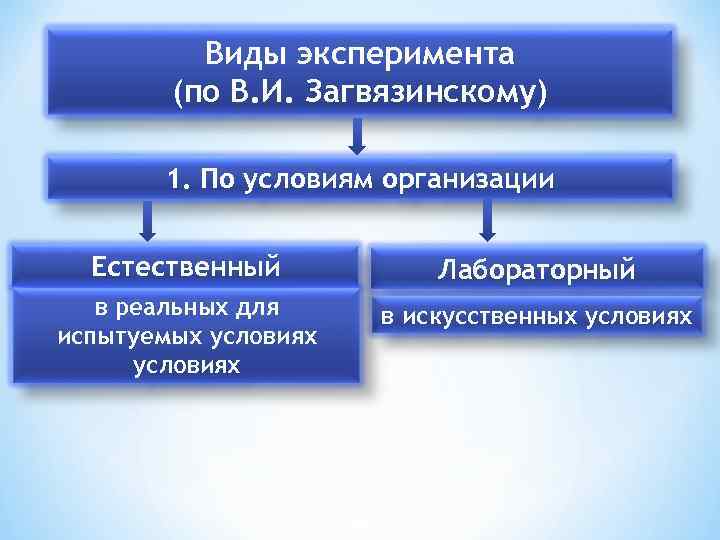 Виды эксперимента
(по В.И. Загвязинскому)

1. По условиям организации

Естественный

в реальных для испытуемых условиях условиях

Лабораторный

в искусственных условиях